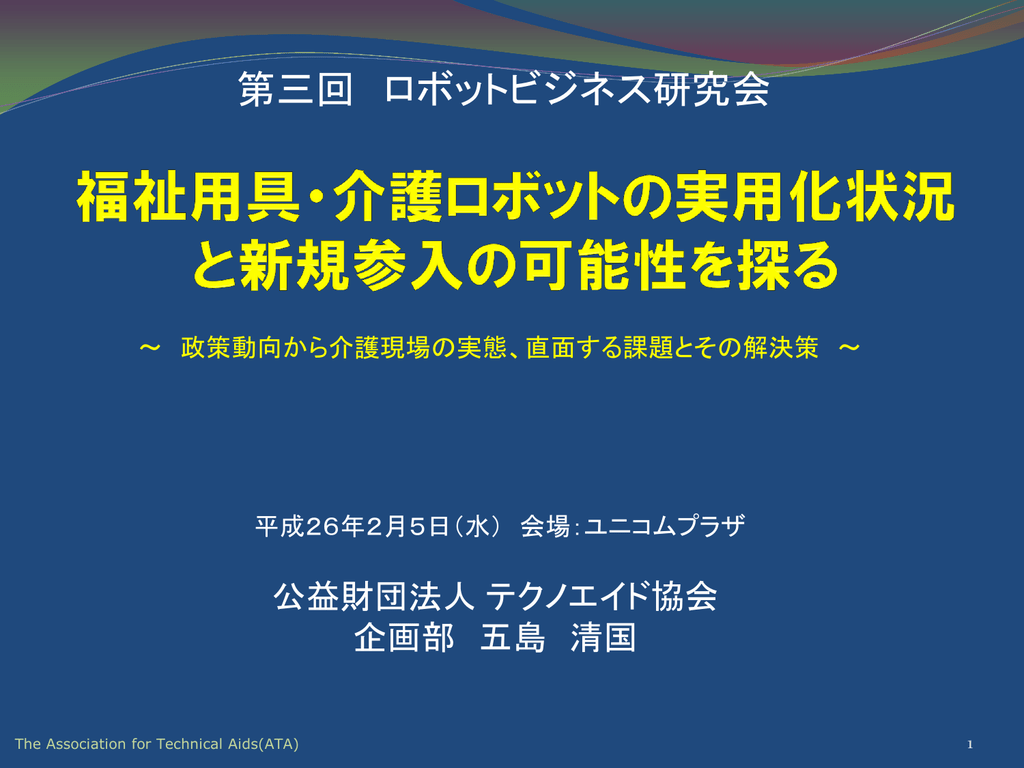 第三回　ロボットビジネス研究会

福祉用具・介護ロボットの実用化状況と新規参入の可能性を探る

～　政策動向から介護現場の実態、直面する課題とその解決策　～

平成２６年２月５日（水）　会場：ユニコムプラザ

公益財団法人 テクノエイド協会
企画部　五島　清国

The Association for Technical Aids(ATA)

1